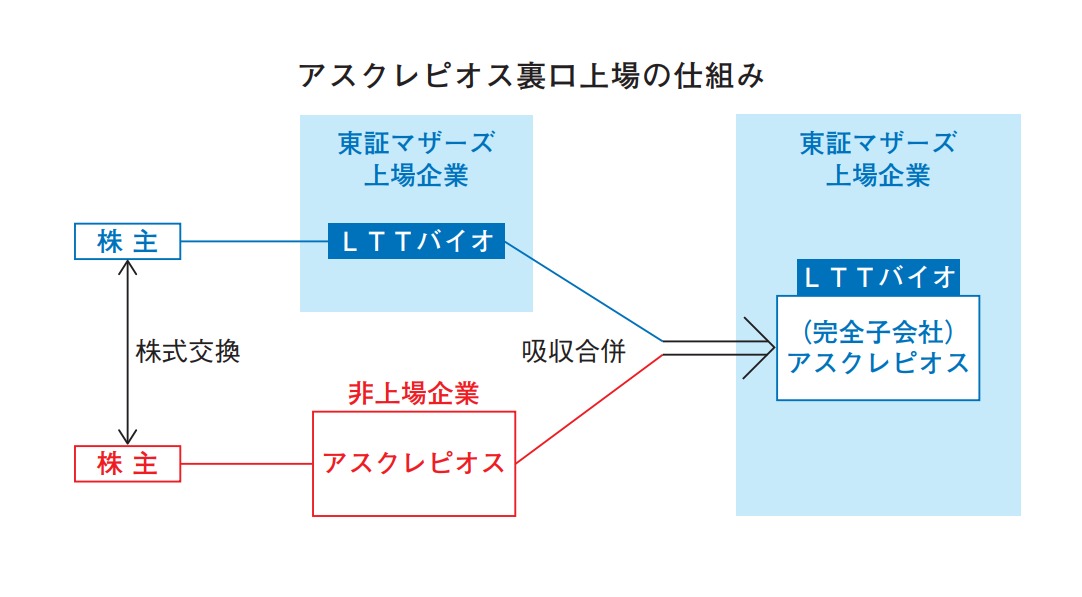 アスクレピオス裏口上場の仕組み

東証マザーズ
上場企業

株 主

ＬＴＴバイオ

株式交換

吸収合併

非上場企業

株 主

アスクレピオス

東証マザーズ
上場企業

ＬＴＴバイオ

（完全子会社）
アスクレピオス